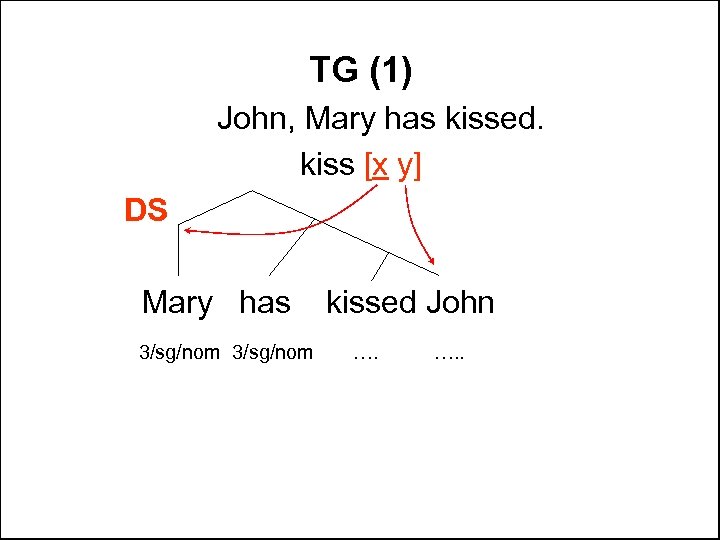 TG (1)

John, Mary has kissed.

kiss [x y]

DS

Mary has kissed John

3/sg/nom 3/sg/nom …. …..